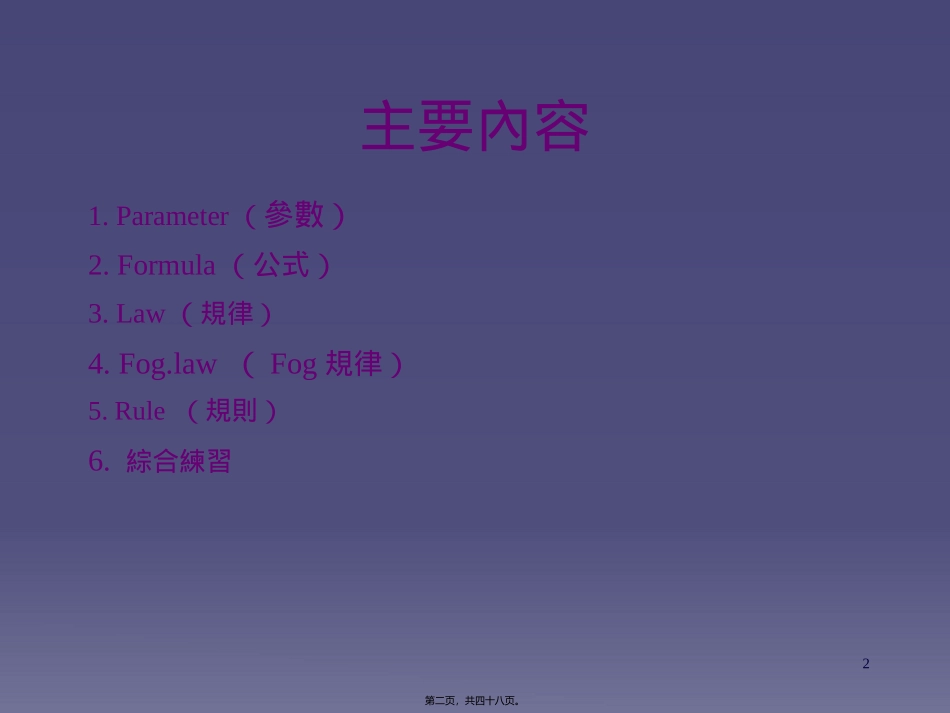 主要內容

1. Parameter （參數）

2. Formula （公式）

3. Law （規律）

4. Fog.law （ Fog 規律）

5. Rule （規則）

6. 綜合練習

2

第二页，共四十八页。